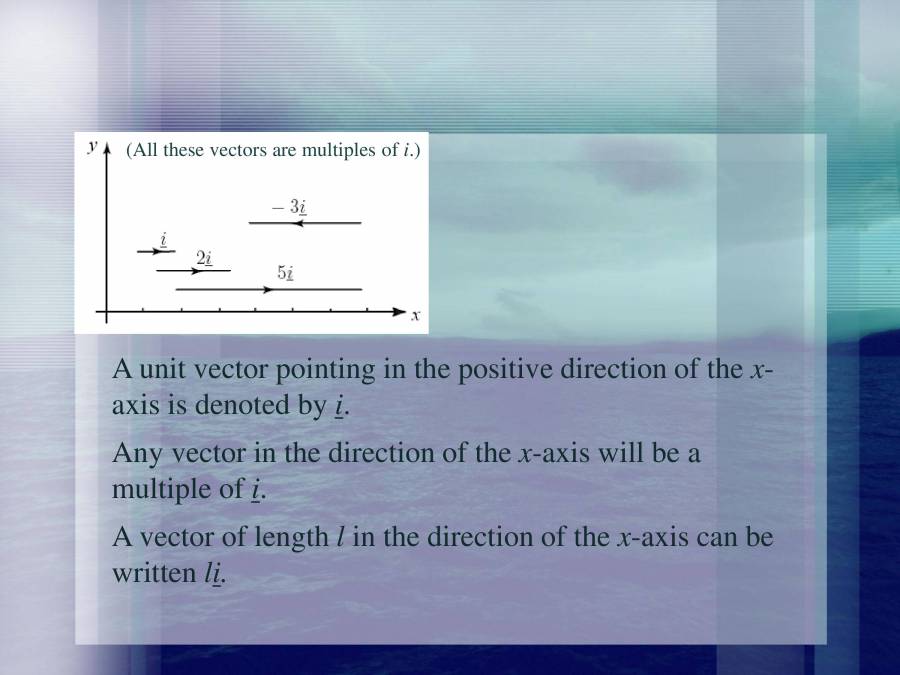 $y$ (All these vectors are multiples of $i$.)

$-3\underline{i}$

$\underline{i}$

$2\underline{i}$

$5\underline{i}$

$x$

A unit vector pointing in the positive direction of the $x$-axis is denoted by $\underline{i}$.

Any vector in the direction of the $x$-axis will be a multiple of $\underline{i}$.

A vector of length $l$ in the direction of the $x$-axis can be written $l\underline{i}$.